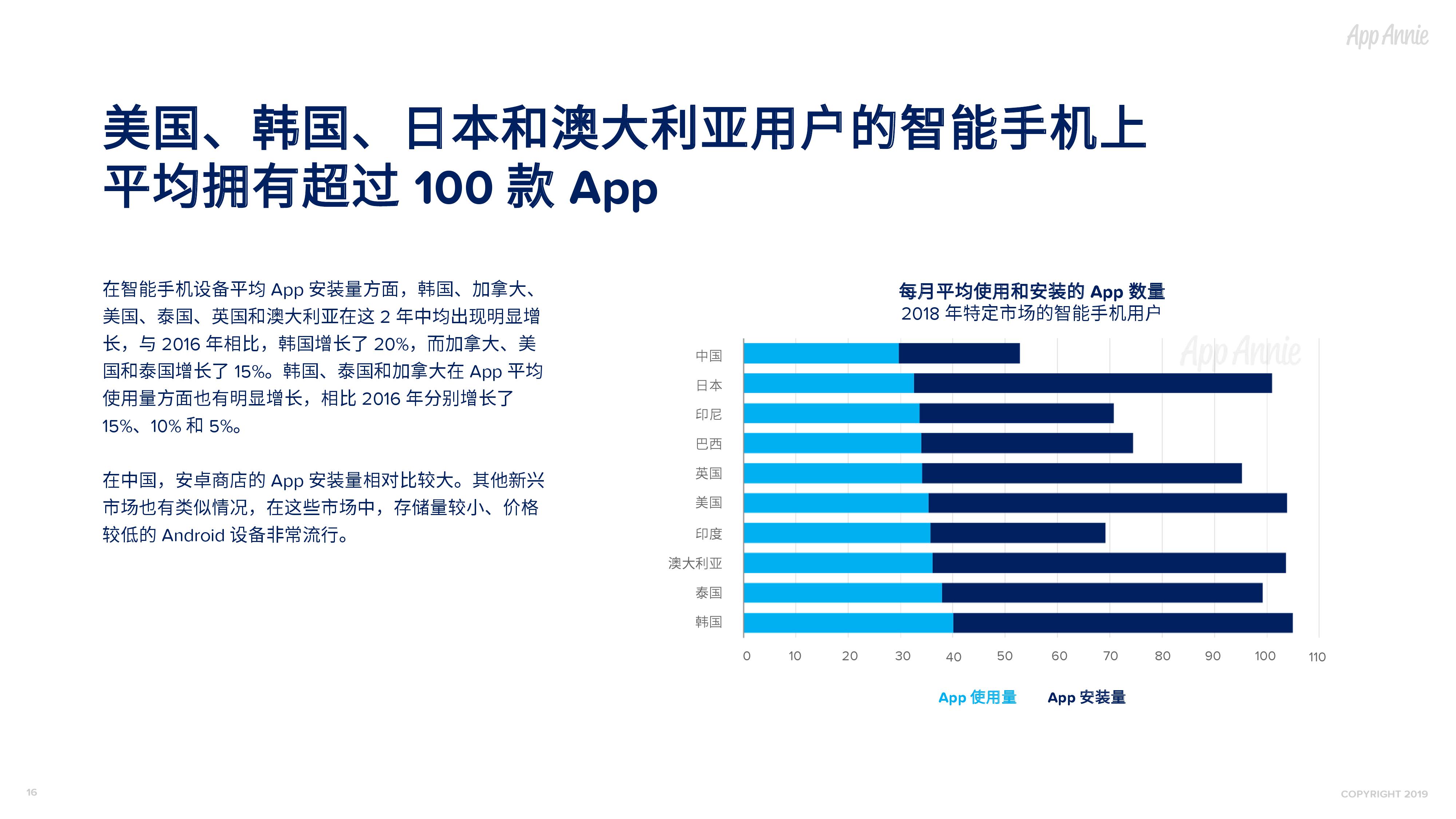 App Annie

美国、韩国、日本和澳大利亚用户的智能手机上平均拥有超过 100 款 App

在智能手机设备平均 App 安装量方面，韩国、加拿大、美国、泰国、英国和澳大利亚在这 2 年中均出现明显增长，与 2016 年相比，韩国增长了 20%，而加拿大、美国和泰国增长了 15%。韩国、泰国和加拿大在 App 平均使用量方面也有明显增长，相比 2016 年分别增长了 15%、10% 和 5%。

在中国，安卓商店的 App 安装量相对比较大。其他新兴市场也有类似情况，在这些市场中，存储量较小、价格较低的 Android 设备非常流行。

每月平均使用和安装的 App 数量
2018 年特定市场的智能手机用户

App Annie

中国
日本
印尼
巴西
英国
美国
印度
澳大利亚
泰国
韩国

0 10 20 30 40 50 60 70 80 90 100 110

App 使用量 App 安装量

16

COPYRIGHT 2019